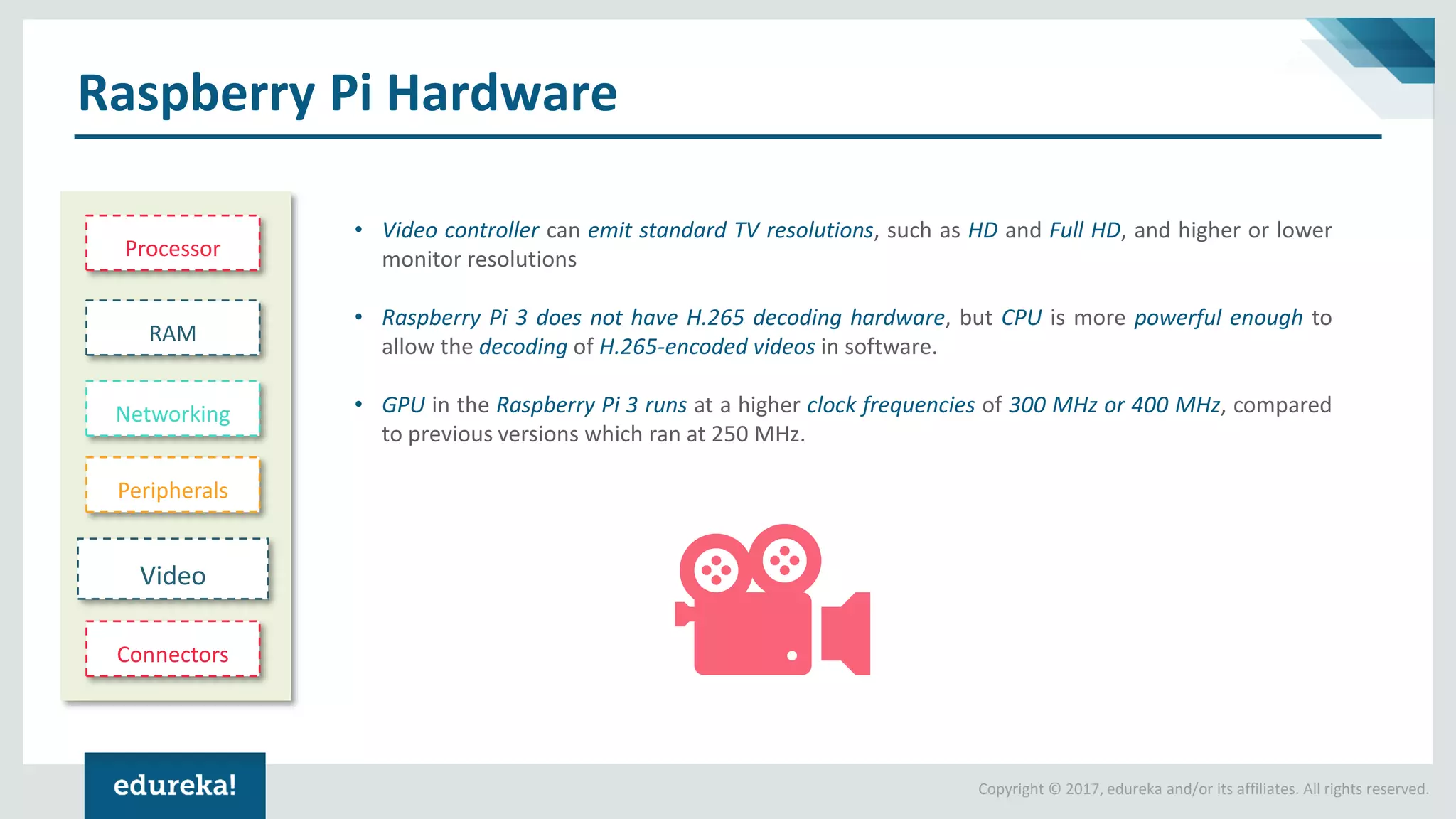 Raspberry Pi Hardware

Processor

RAM

Networking

Peripherals

Video

Connectors

• Video controller can emit standard TV resolutions, such as HD and Full HD, and higher or lower monitor resolutions

• Raspberry Pi 3 does not have H.265 decoding hardware, but CPU is more powerful enough to allow the decoding of H.265-encoded videos in software.

• GPU in the Raspberry Pi 3 runs at a higher clock frequencies of 300 MHz or 400 MHz, compared to previous versions which ran at 250 MHz.

edureka!

Copyright © 2017, edureka and/or its affiliates. All rights reserved.